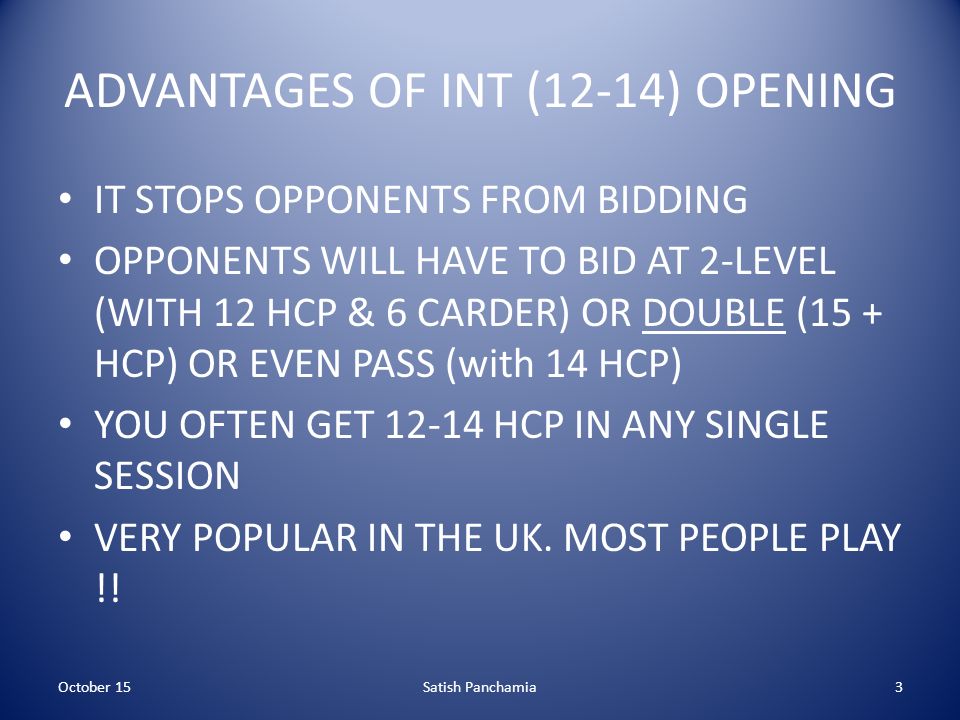 ADVANTAGES OF INT (12-14) OPENING

• IT STOPS OPPONENTS FROM BIDDING
• OPPONENTS WILL HAVE TO BID AT 2-LEVEL (WITH 12 HCP & 6 CARDER) OR DOUBLE (15 + HCP) OR EVEN PASS (with 14 HCP)
• YOU OFTEN GET 12-14 HCP IN ANY SINGLE SESSION
• VERY POPULAR IN THE UK. MOST PEOPLE PLAY !!

October 15 Satish Panchamia 3